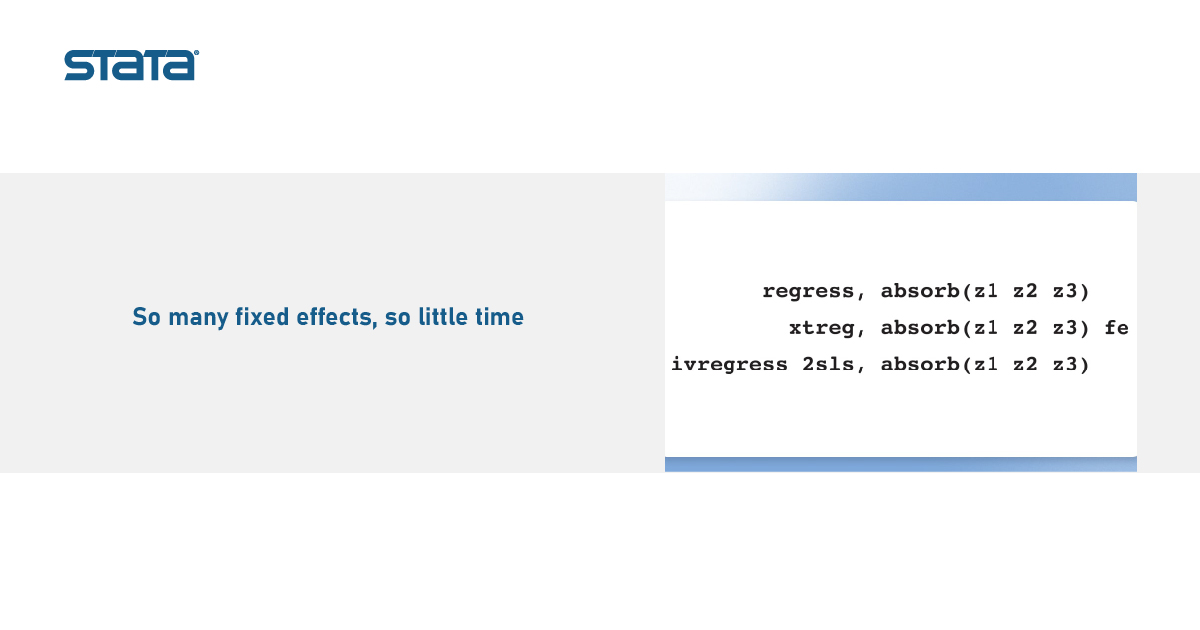 STATA®

So many fixed effects, so little time

regress, absorb(z1 z2 z3)
xtreg, absorb(z1 z2 z3) fe
ivregress 2sls, absorb(z1 z2 z3)